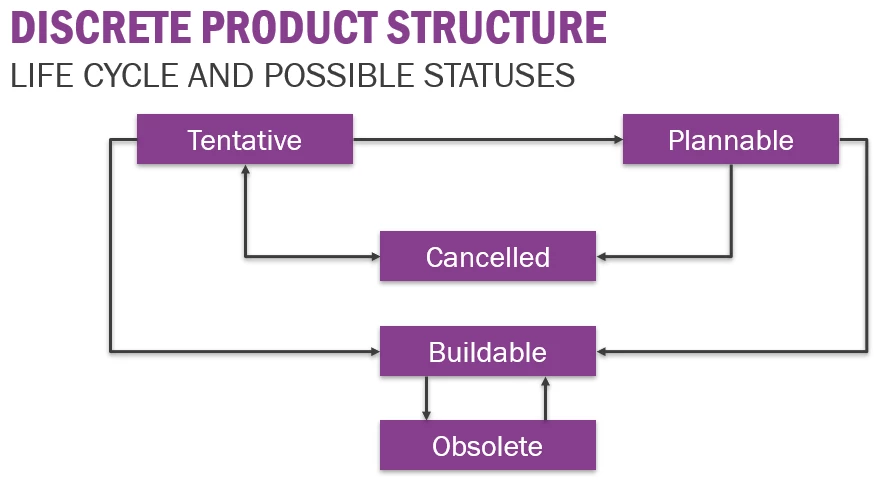 DISCRETE PRODUCT STRUCTURE
LIFE CYCLE AND POSSIBLE STATUSES

Tentative
Plannable
Cancelled
Buildable
Obsolete